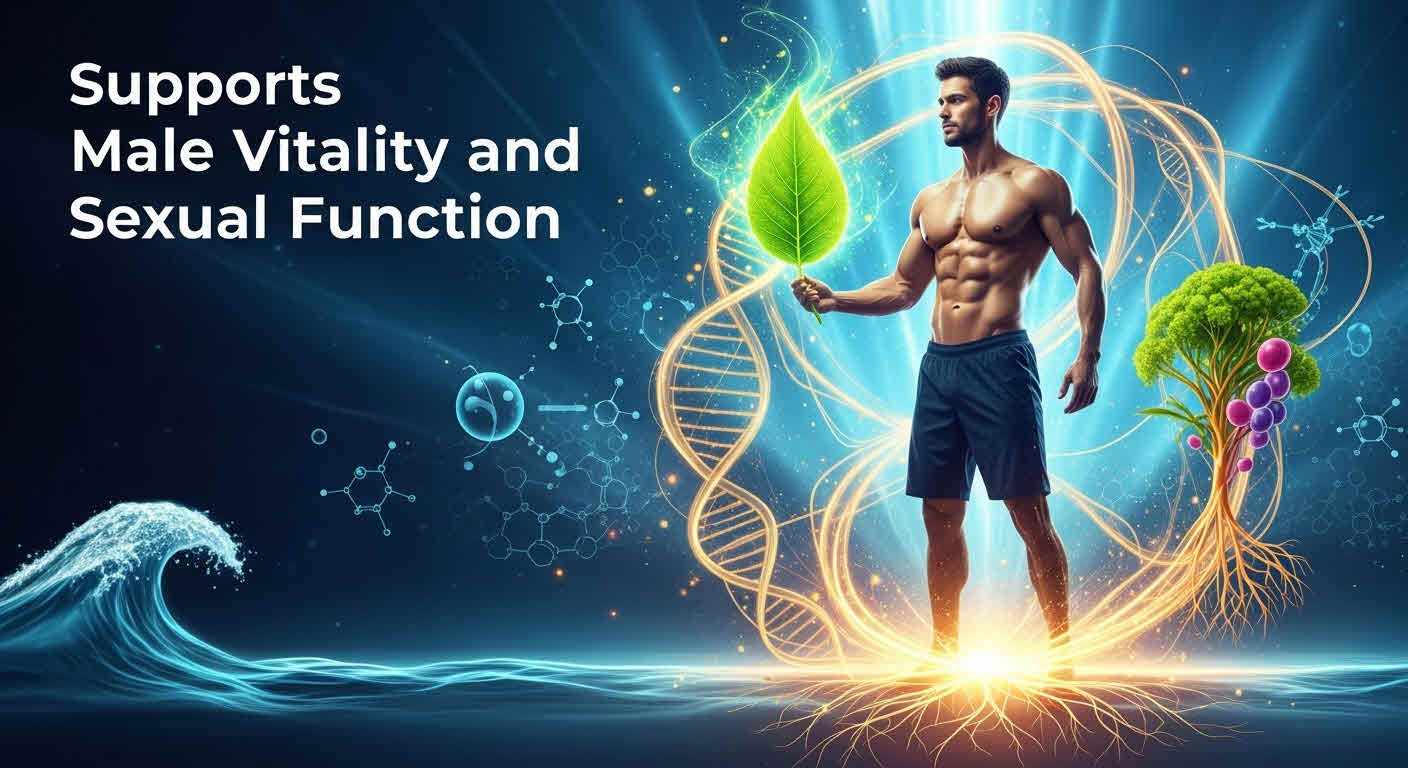 Supports
Male Vitality and
Sexual Function